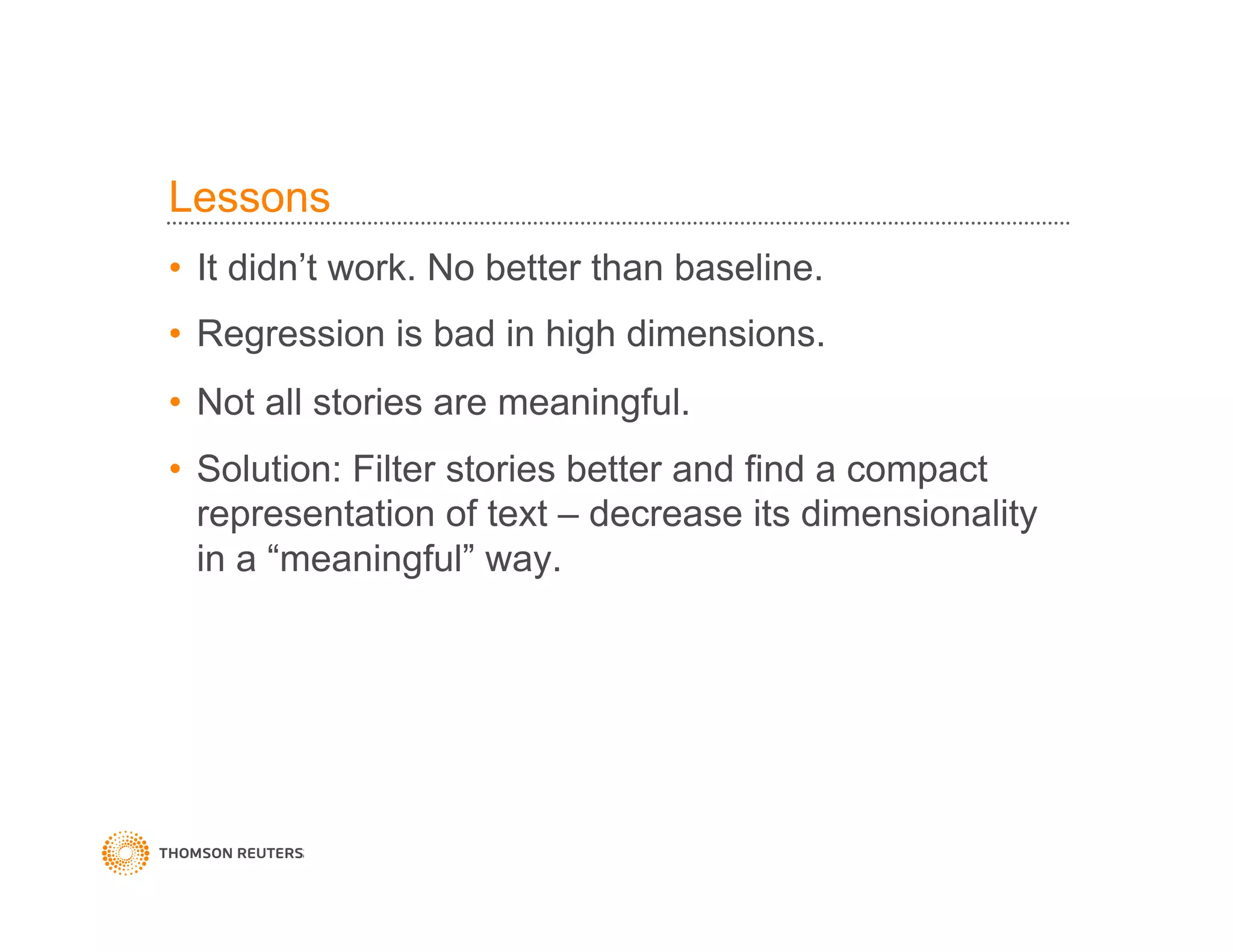 Lessons

• It didn’t work. No better than baseline.

• Regression is bad in high dimensions.

• Not all stories are meaningful.

• Solution: Filter stories better and find a compact representation of text – decrease its dimensionality in a “meaningful” way.

THOMSON REUTERS